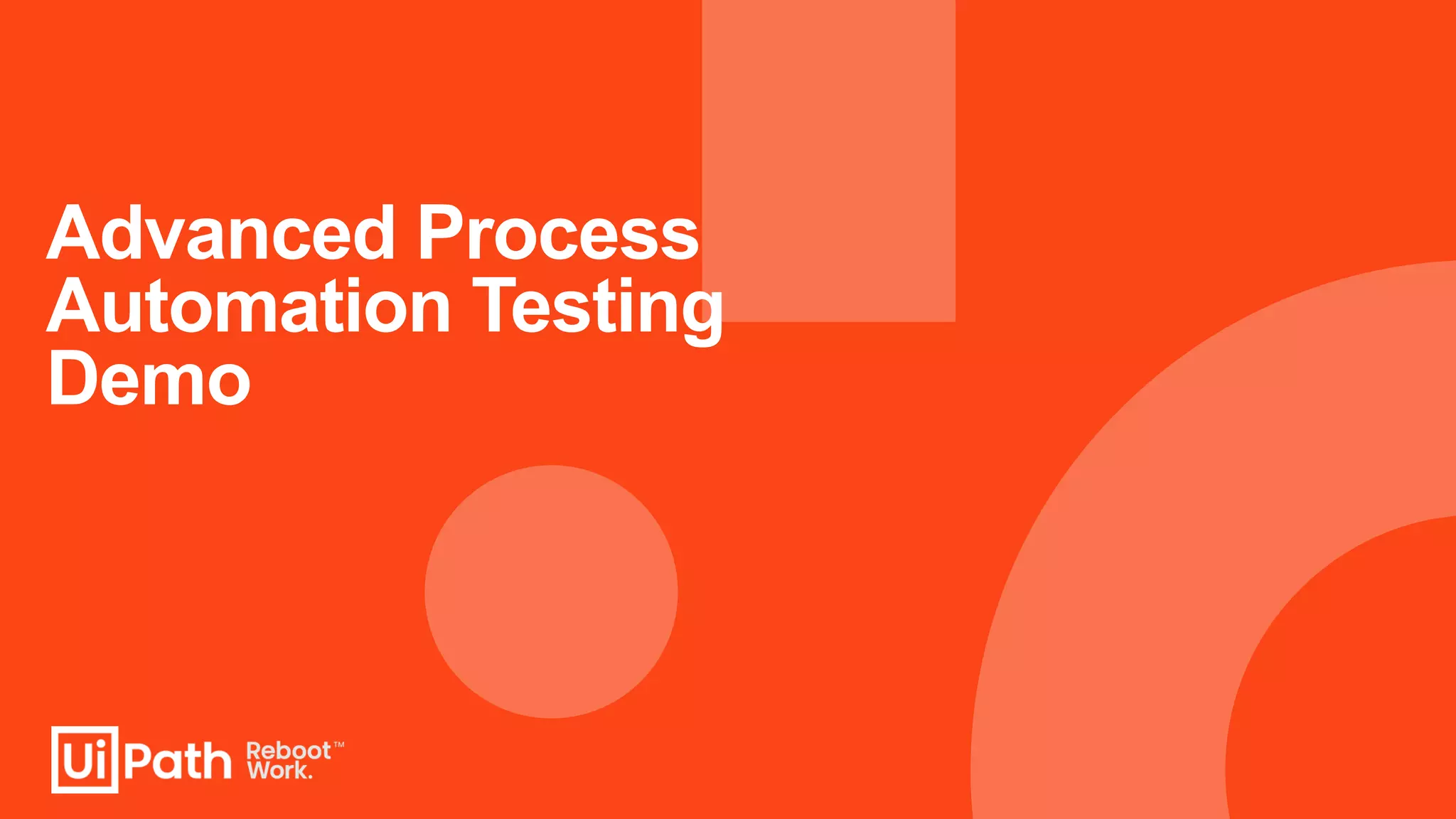 Advanced Process Automation Testing Demo

UiPath Reboot™ Work.